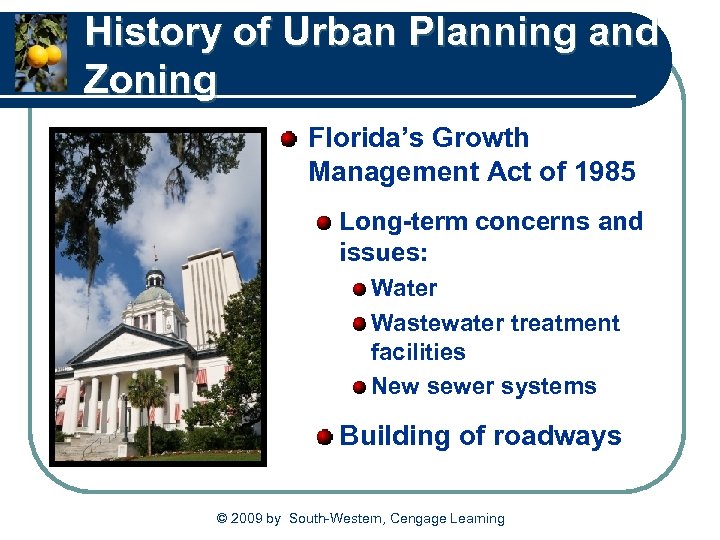 History of Urban Planning and Zoning

Florida's Growth Management Act of 1985

Long-term concerns and issues:

Water

Wastewater treatment facilities

New sewer systems

Building of roadways

© 2009 by South-Western, Cengage Learning